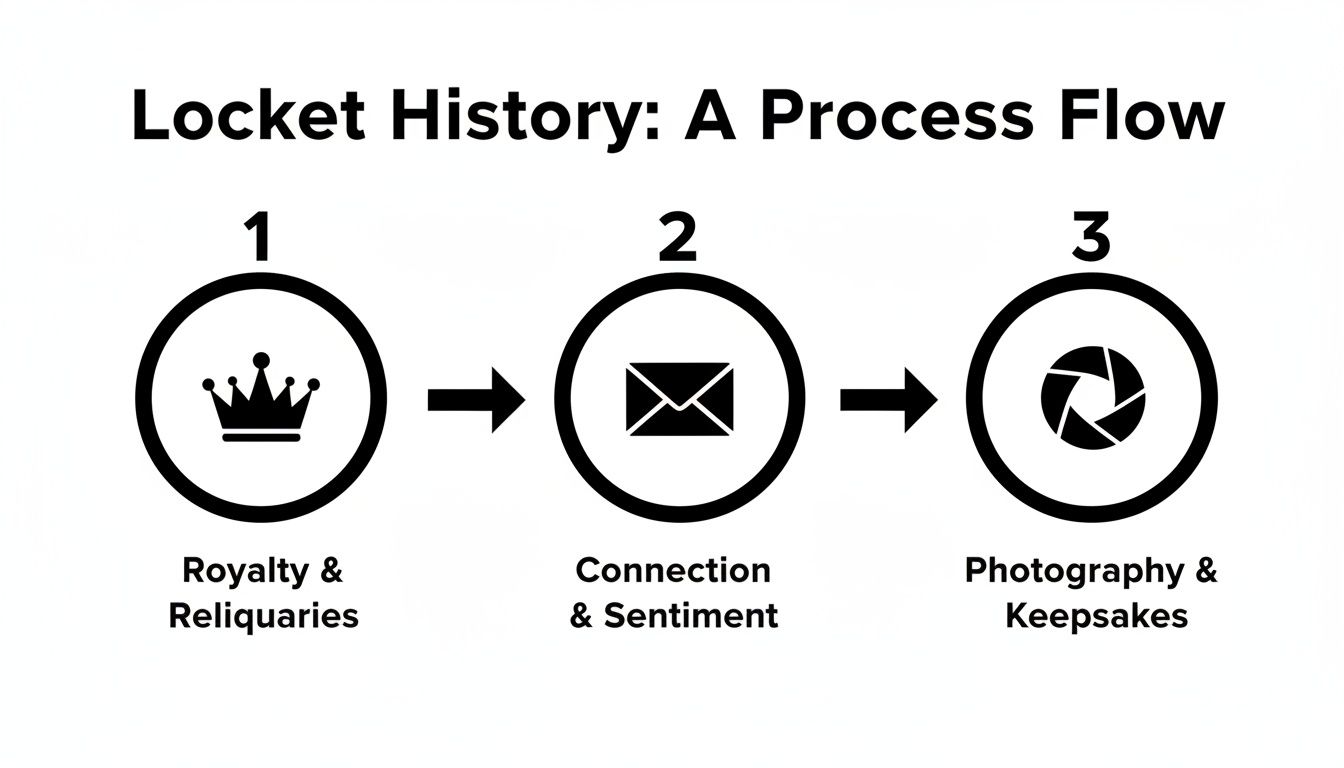 Locket History: A Process Flow

1

Royalty & Reliquaries

2

Connection & Sentiment

3

Photography & Keepsakes